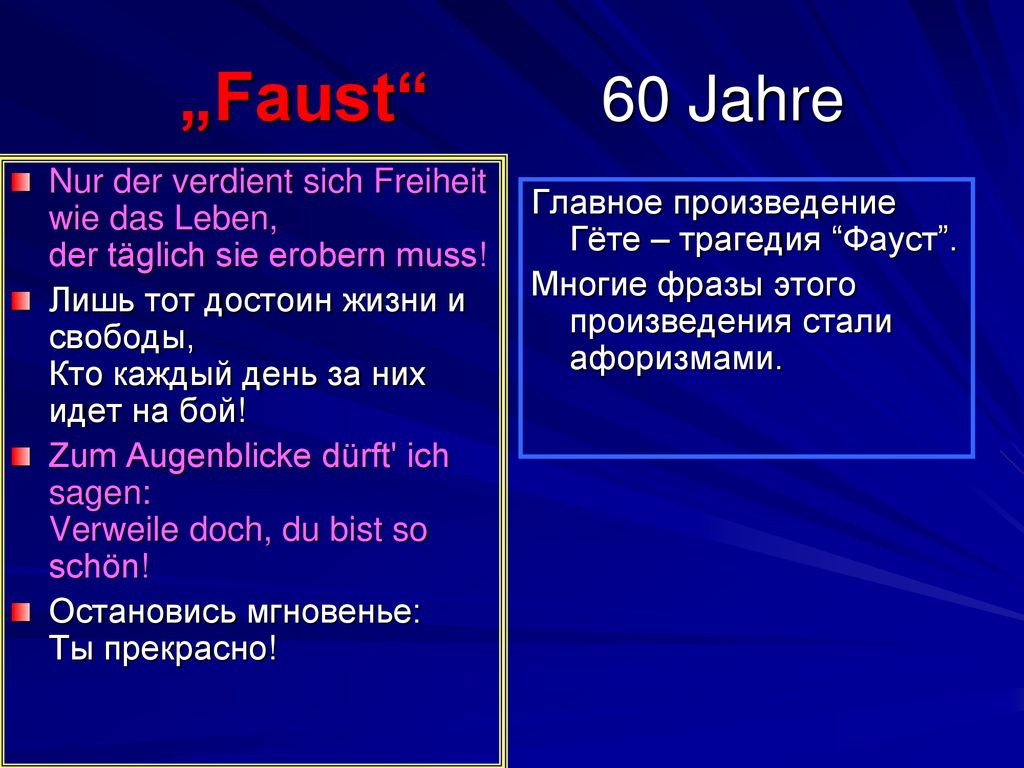 „Faust“ 60 Jahre

Nur der verdient sich Freiheit wie das Leben,
der täglich sie erobern muss!

Лишь тот достоин жизни и свободы,
Кто каждый день за них идет на бой!

Zum Augenblicke dürft' ich sagen:
Verweile doch, du bist so schön!

Остановись мгновенье:
Ты прекрасно!

Главное произведение Гёте – трагедия “Фауст”.

Многие фразы этого произведения стали афоризмами.